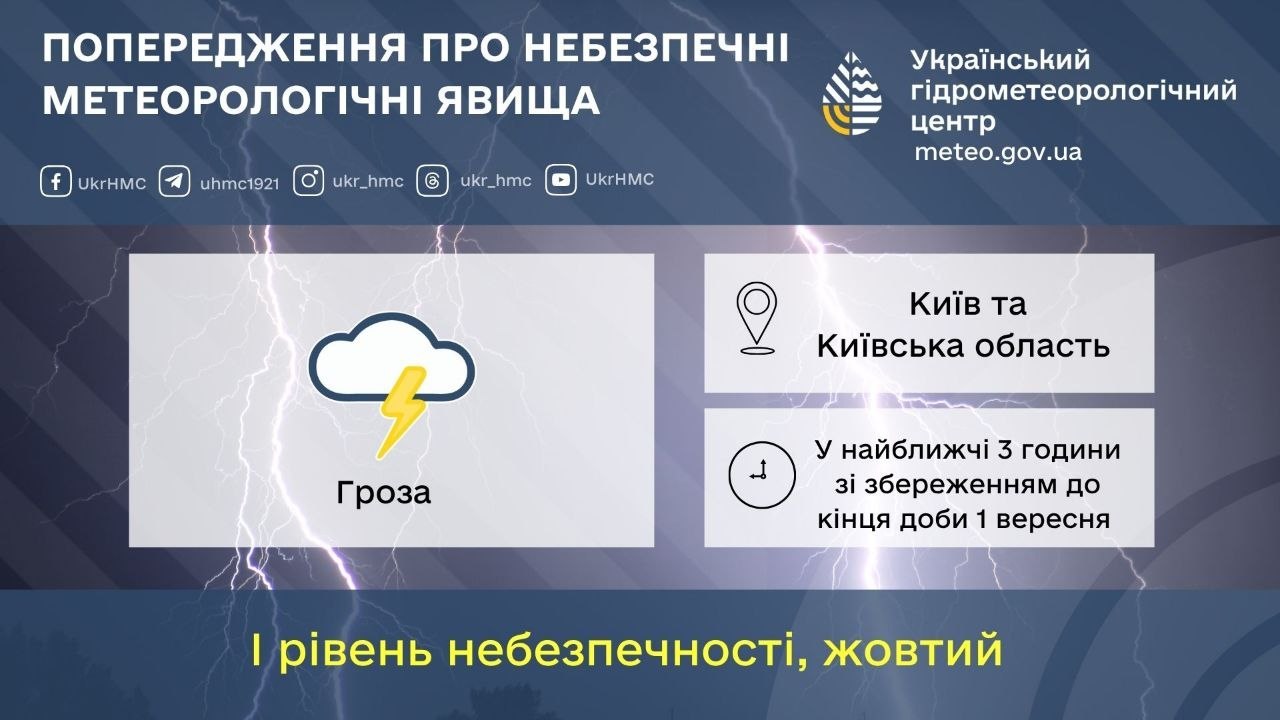 ПОПЕРЕДЖЕННЯ ПРО НЕБЕЗПЕЧНІ МЕТЕОРОЛОГІЧНІ ЯВИЩА

Український гідрометеорологічний центр
meteo.gov.ua

UkrHMC uhmc1921 ukr_hmc ukr_hmc UkrHMC

Гроза

Київ та Київська область

У найближчі 3 години зі збереженням до кінця доби 1 вересня

І рівень небезпечності, жовтий